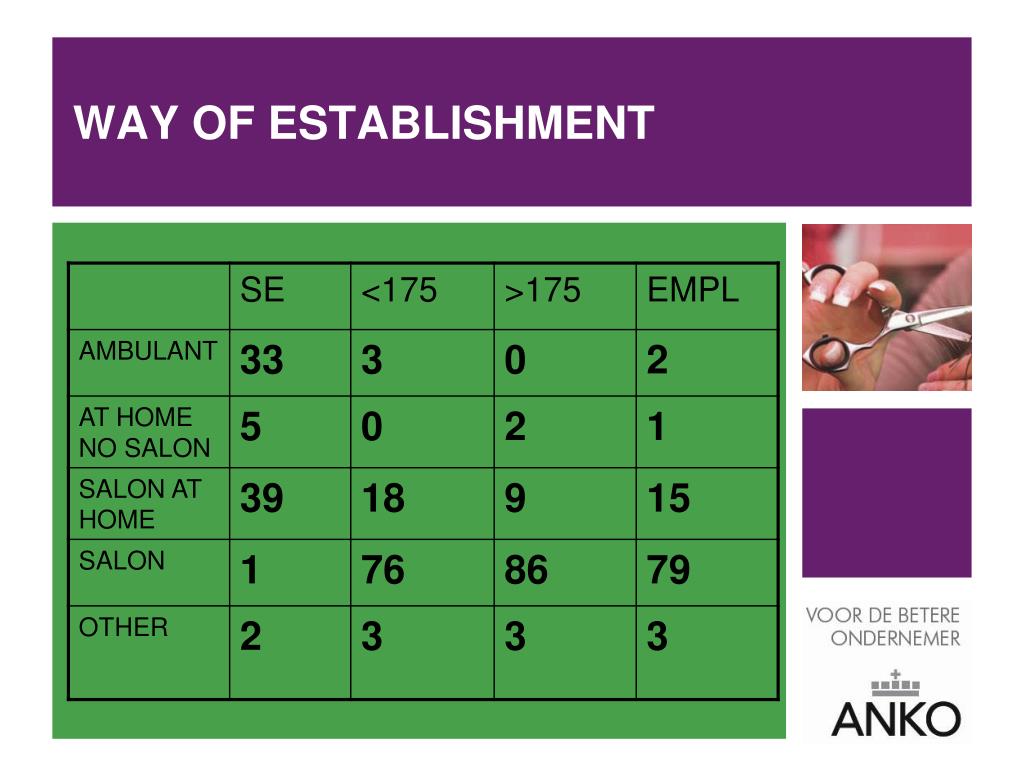 WAY OF ESTABLISHMENT

| | SE | <175 | >175 | EMPL |
|---|---|---|---|---|
| AMBULANT | 33 | 3 | 0 | 2 |
| AT HOME NO SALON | 5 | 0 | 2 | 1 |
| SALON AT HOME | 39 | 18 | 9 | 15 |
| SALON | 1 | 76 | 86 | 79 |
| OTHER | 2 | 3 | 3 | 3 |

VOOR DE BETERE ONDERNEMER

ANKO